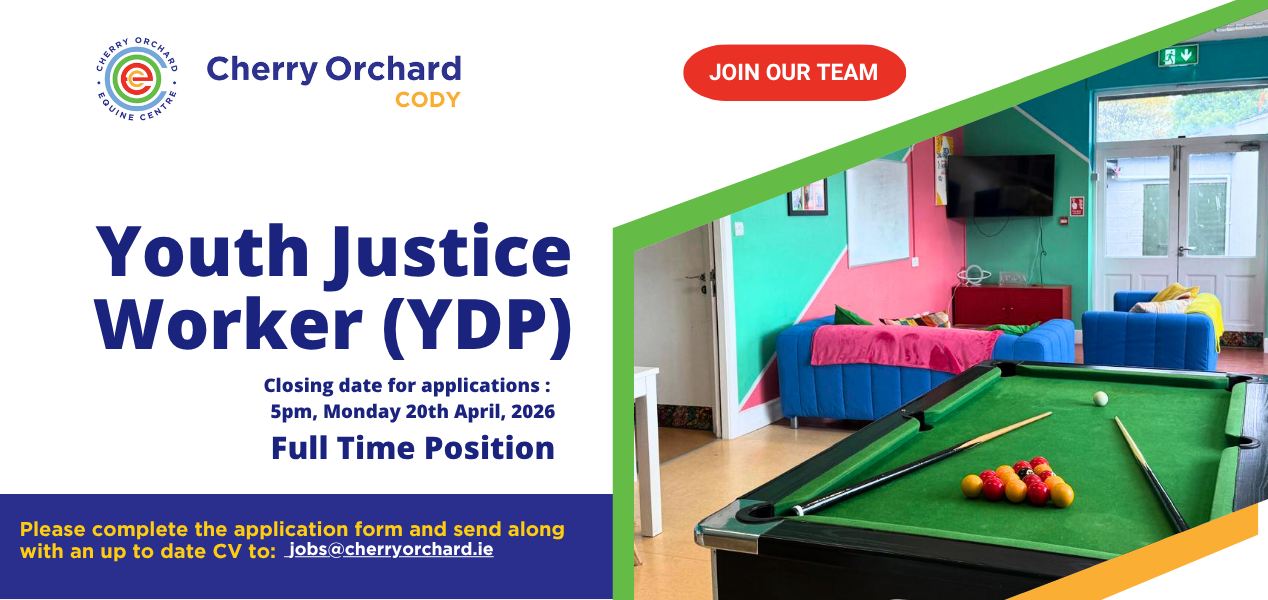 CHERRY ORCHARD EQUINE CENTRE

Cherry Orchard
CODY

JOIN OUR TEAM

Youth Justice Worker (YDP)

Closing date for applications :
5pm, Monday 20th April, 2026

Full Time Position

Please complete the application form and send along with an up to date CV to: jobs@cherryorchard.ie